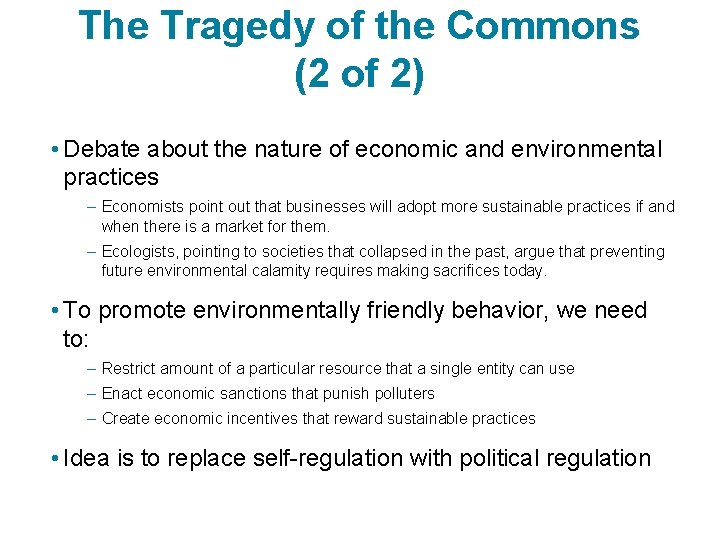 The Tragedy of the Commons (2 of 2)

• Debate about the nature of economic and environmental practices

– Economists point out that businesses will adopt more sustainable practices if and when there is a market for them.

– Ecologists, pointing to societies that collapsed in the past, argue that preventing future environmental calamity requires making sacrifices today.

• To promote environmentally friendly behavior, we need to:

– Restrict amount of a particular resource that a single entity can use

– Enact economic sanctions that punish polluters

– Create economic incentives that reward sustainable practices

• Idea is to replace self-regulation with political regulation